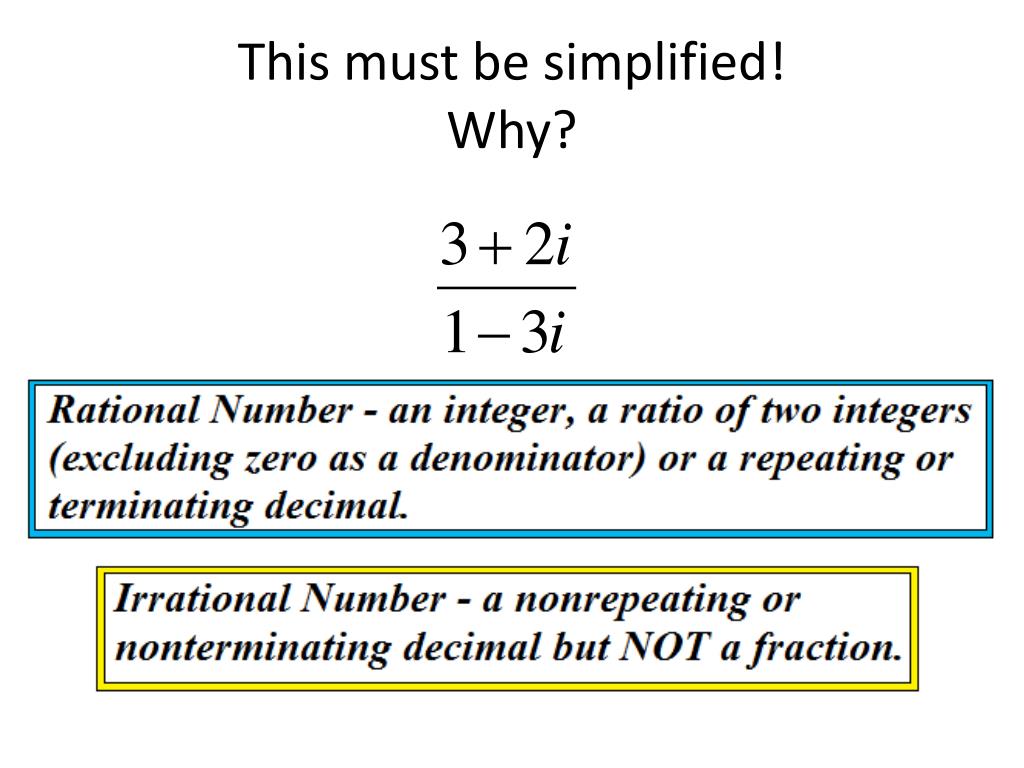 This must be simplified!
Why?

$\frac{3+2i}{1-3i}$

Rational Number - an integer, a ratio of two integers (excluding zero as a denominator) or a repeating or terminating decimal.

Irrational Number - a nonrepeating or nonterminating decimal but NOT a fraction.